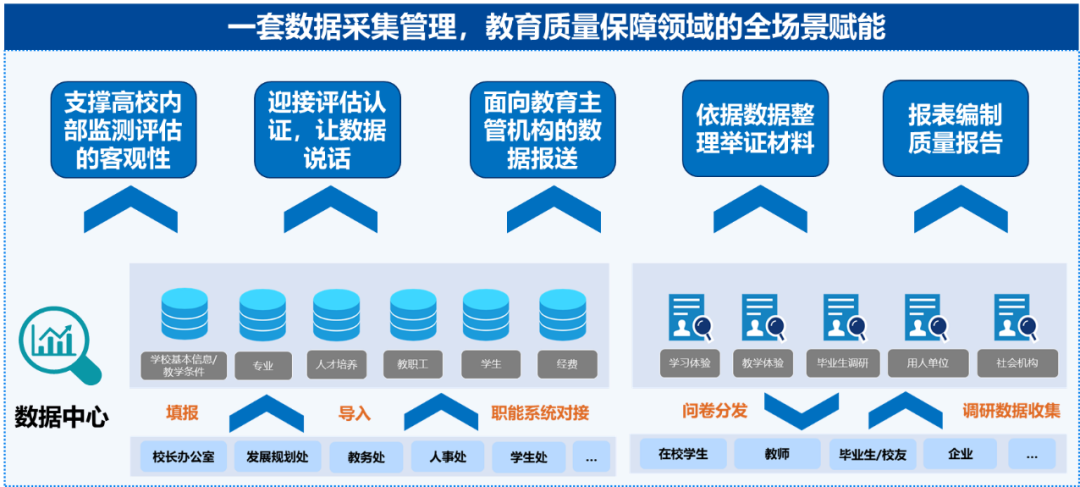 一套数据采集管理，教育质量保障领域的全场景赋能

支撑高校内部监测评估的客观性

迎接评估认证，让数据说话

面向教育主管机构的数据报送

依据数据整理举证材料

报表编制质量报告

学校基本信息/教学条件

专业

人才培养

教职工

学生

经费

学习体验

教学体验

毕业生调研

用人单位

社会机构

数据中心

填报

导入

职能系统对接

问卷分发

调研数据收集

校长办公室

发展规划处

教务处

人事处

学生处

...

在校学生

教师

毕业生/校友

企业

...